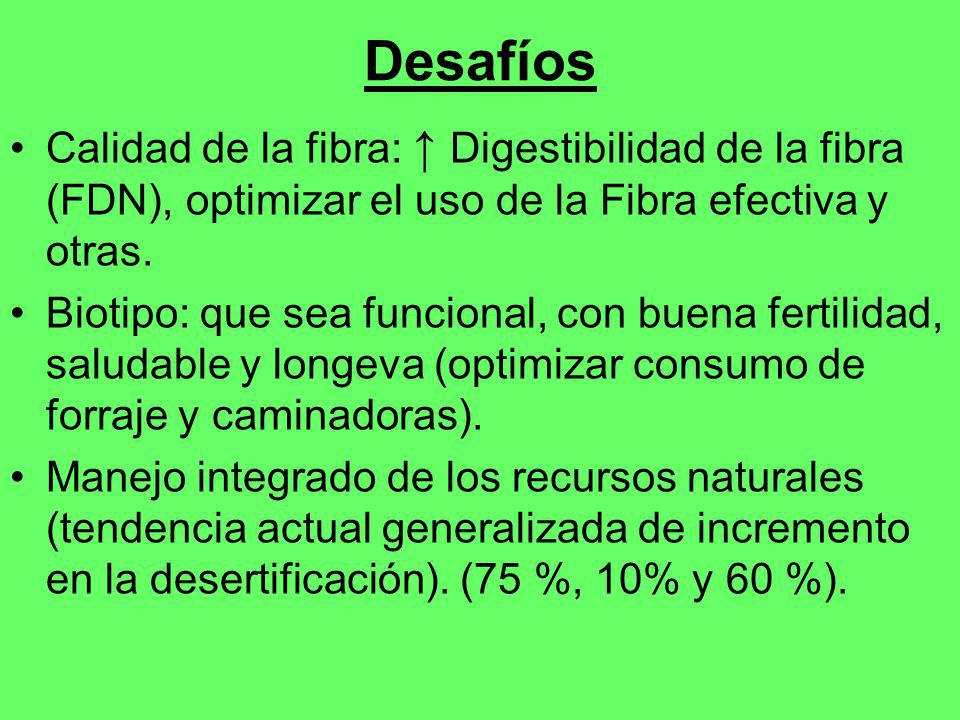 Desafíos

• Calidad de la fibra: ↑ Digestibilidad de la fibra (FDN), optimizar el uso de la Fibra efectiva y otras.

• Biotipo: que sea funcional, con buena fertilidad, saludable y longeva (optimizar consumo de forraje y caminadoras).

• Manejo integrado de los recursos naturales (tendencia actual generalizada de incremento en la desertificación). (75 %, 10% y 60 %).